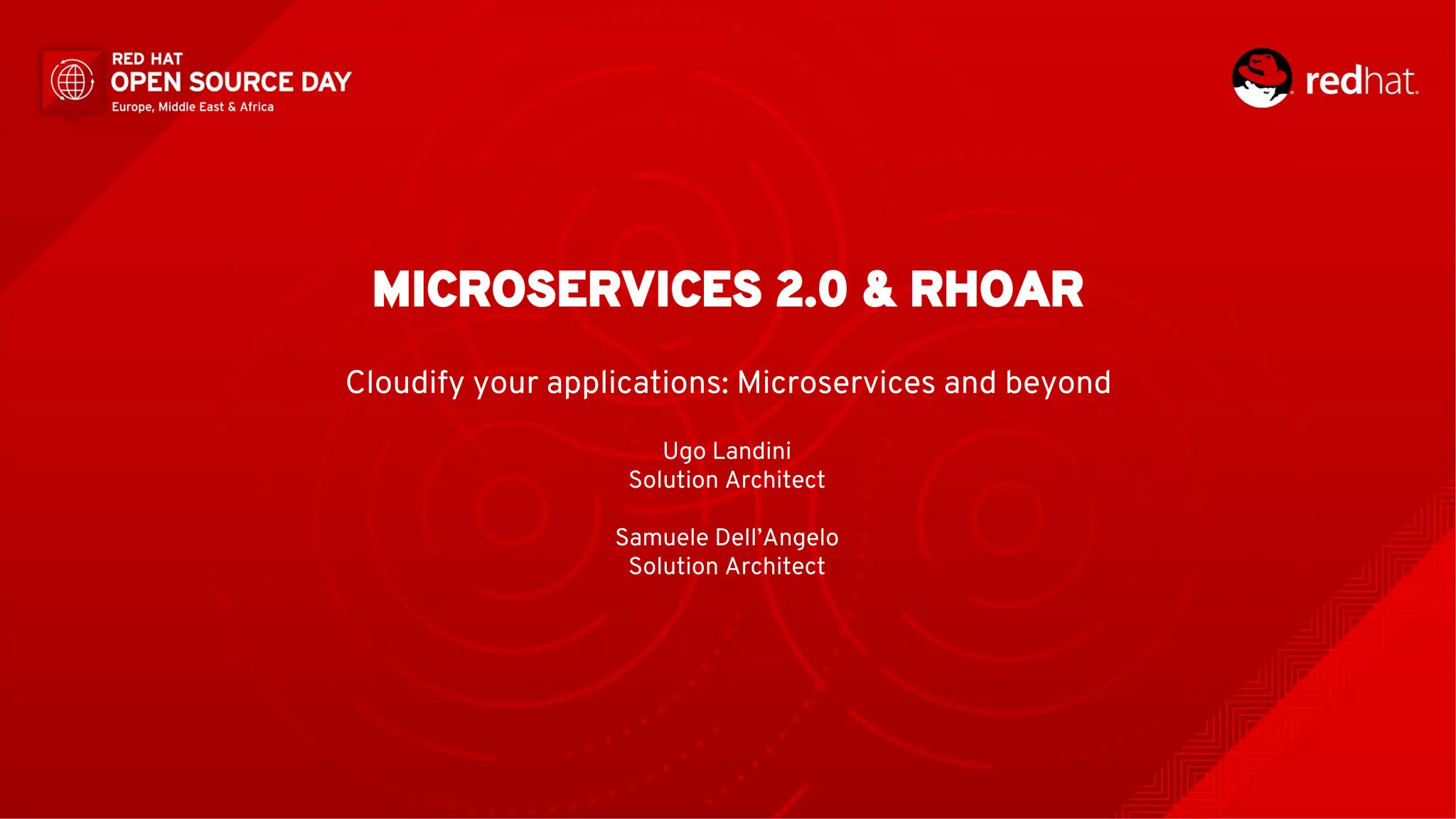 RED HAT
OPEN SOURCE DAY
Europe, Middle East & Africa

redhat.

MICROSERVICES 2.0 & RHOAR

Cloudify your applications: Microservices and beyond

Ugo Landini
Solution Architect

Samuele Dell'Angelo
Solution Architect